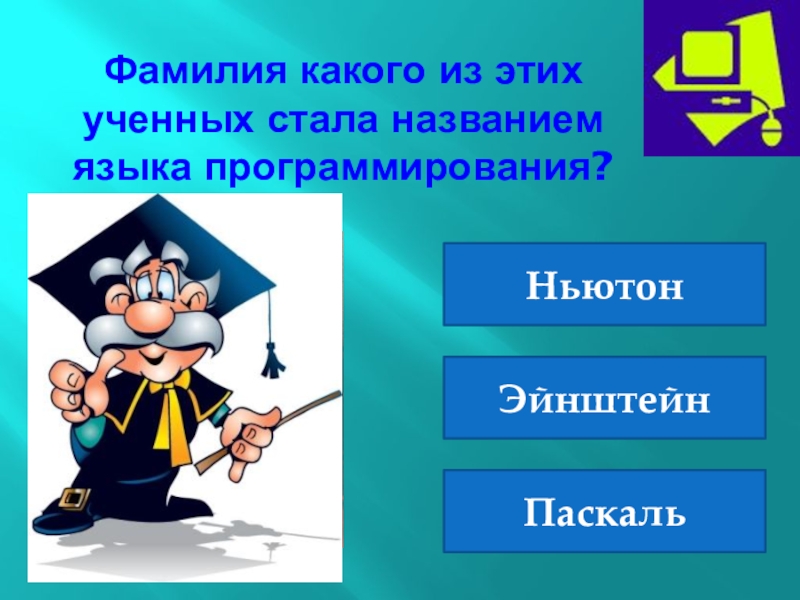 Фамилия какого из этих ученных стала названием языка программирования?

Ньютон

Эйнштейн

Паскаль